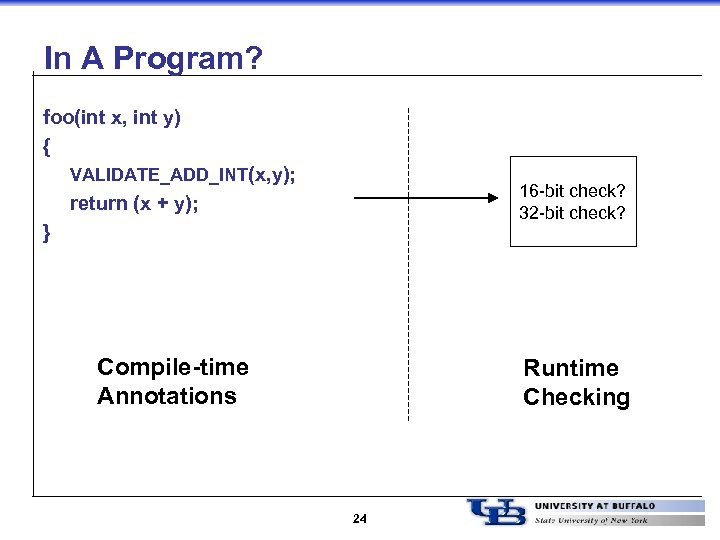 In A Program?

foo(int x, int y)
{
VALIDATE_ADD_INT(x,y);
return (x + y);
}

16-bit check?
32-bit check?

Compile-time Annotations

Runtime Checking

24

UB UNIVERSITY AT BUFFALO
State University of New York